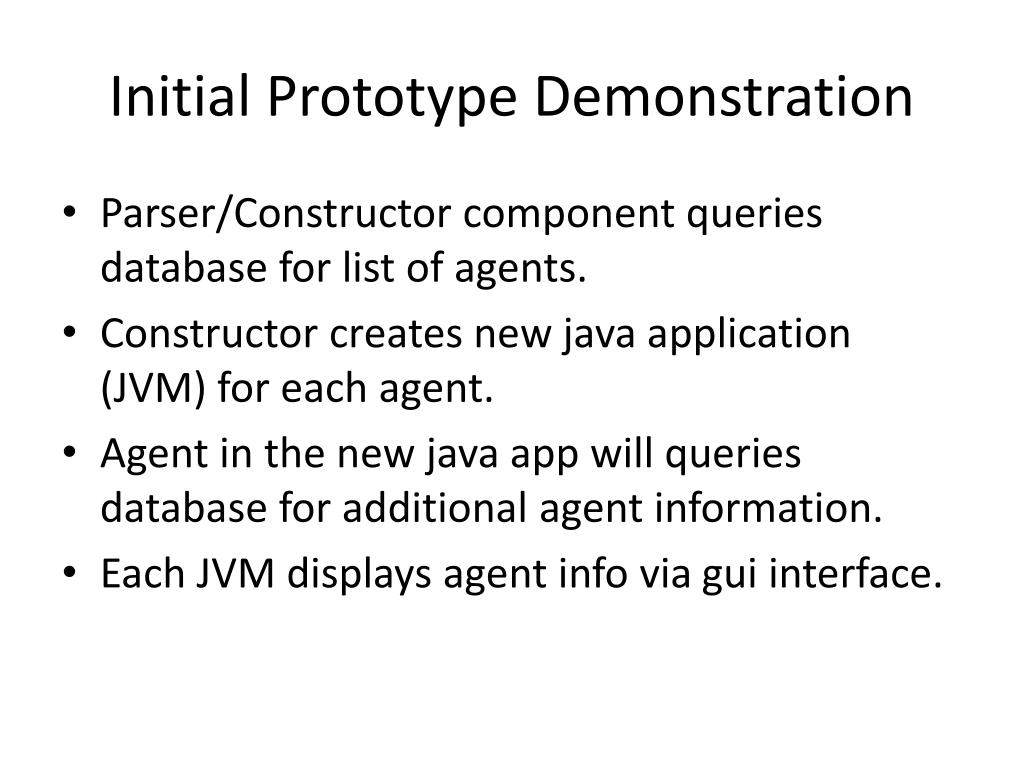 Initial Prototype Demonstration

• Parser/Constructor component queries database for list of agents.
• Constructor creates new java application (JVM) for each agent.
• Agent in the new java app will queries database for additional agent information.
• Each JVM displays agent info via gui interface.